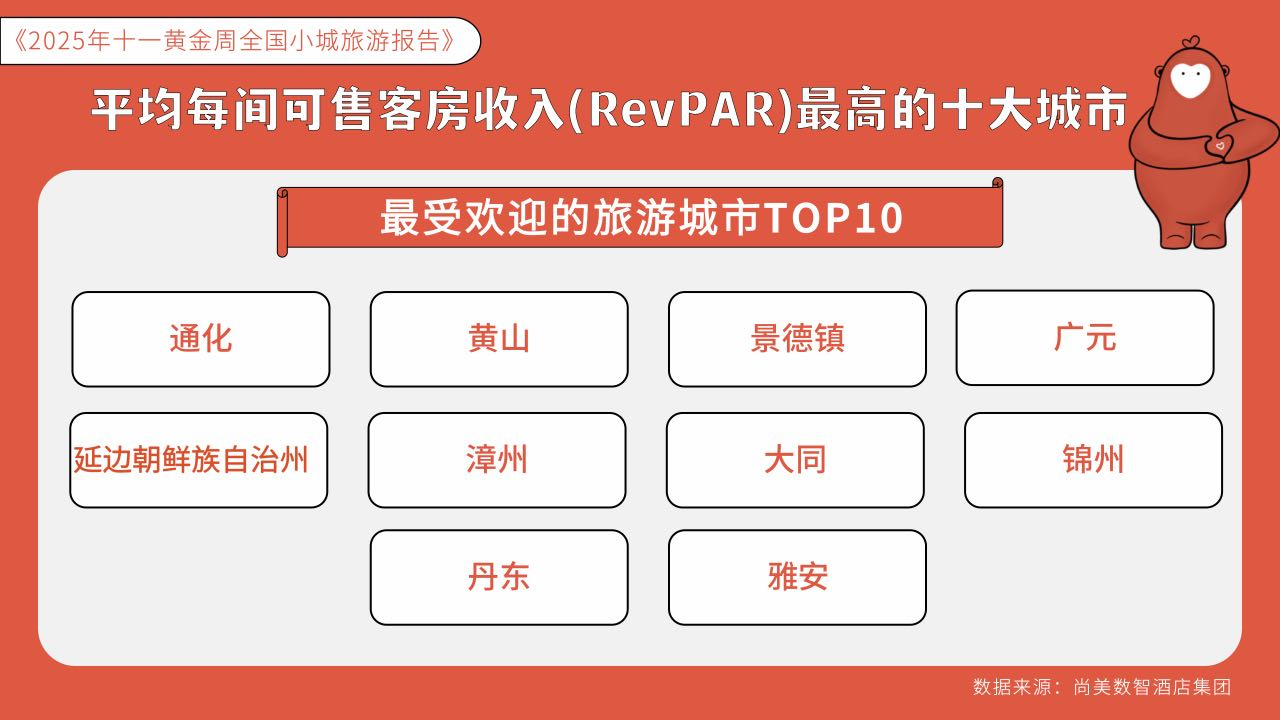 《2025年十一黄金周全国小城旅游报告》

平均每间可售客房收入(RevPAR)最高的十大城市

最受欢迎的旅游城市TOP10

通化
黄山
景德镇
广元
延边朝鲜族自治州
漳州
大同
锦州
丹东
雅安

数据来源：尚美数智酒店集团